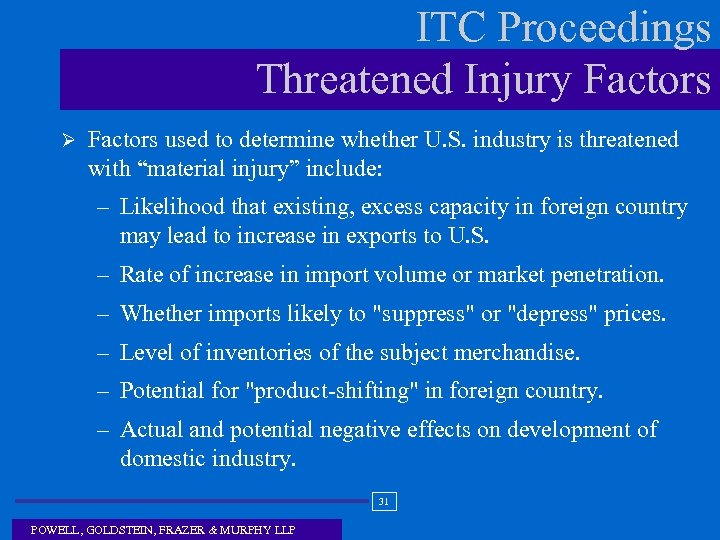 ITC Proceedings
Threatened Injury Factors

➢ Factors used to determine whether U.S. industry is threatened with “material injury” include:
– Likelihood that existing, excess capacity in foreign country may lead to increase in exports to U.S.
– Rate of increase in import volume or market penetration.
– Whether imports likely to "suppress" or "depress" prices.
– Level of inventories of the subject merchandise.
– Potential for "product-shifting" in foreign country.
– Actual and potential negative effects on development of domestic industry.

31

POWELL, GOLDSTEIN, FRAZER & MURPHY LLP